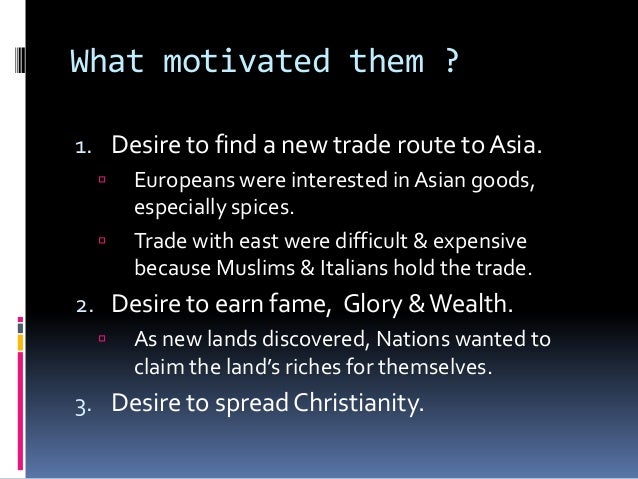 What motivated them ?

1. Desire to find a new trade route to Asia.

▫ Europeans were interested in Asian goods, especially spices.

▫ Trade with east were difficult & expensive because Muslims & Italians hold the trade.

2. Desire to earn fame, Glory & Wealth.

▫ As new lands discovered, Nations wanted to claim the land's riches for themselves.

3. Desire to spread Christianity.